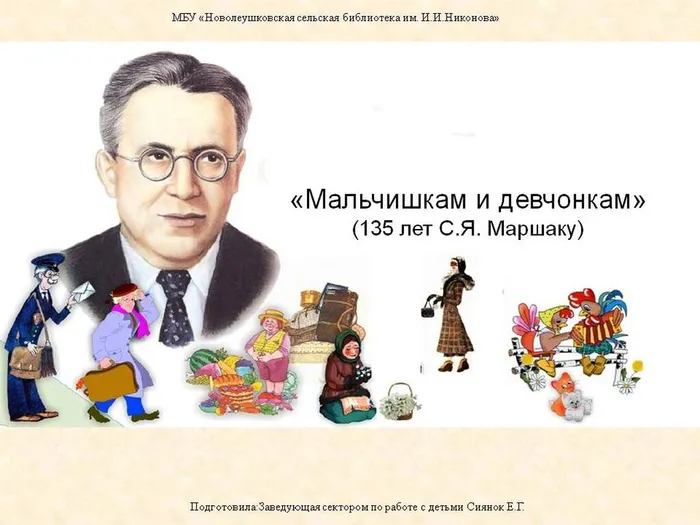 МБУ «Новолеушковская сельская библиотека им. И.И.Никонова»

«Мальчишкам и девчонкам»
(135 лет С.Я. Маршаку)

Подготовила:Заведующая сектором по работе с детьми Сиянок Е.Г.